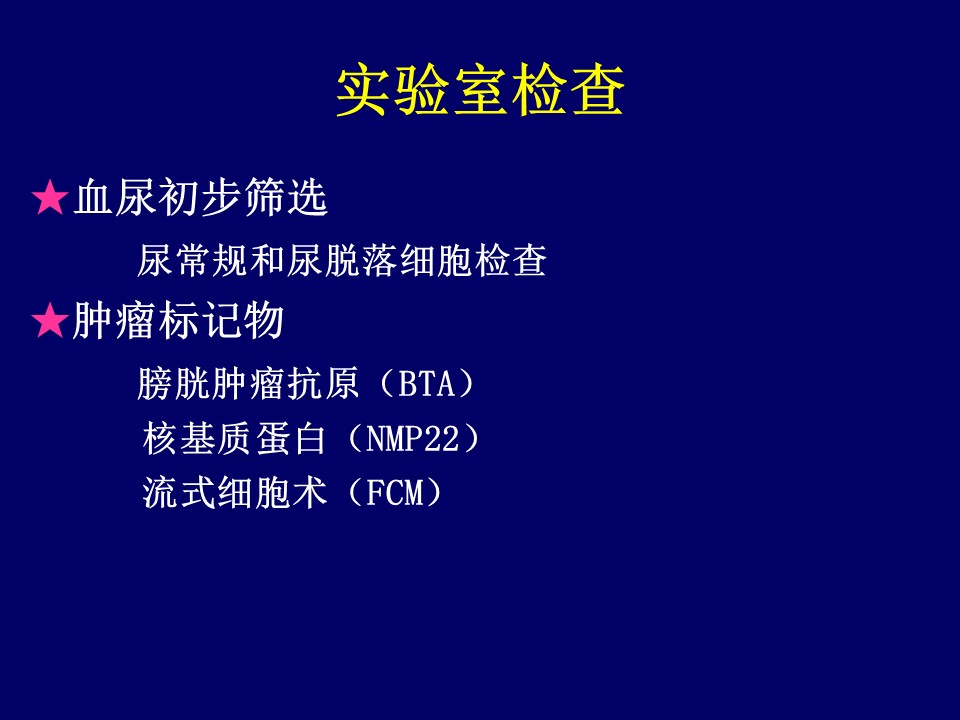 实验室检查

★血尿初步筛选

尿常规和尿脱落细胞检查

★肿瘤标记物

膀胱肿瘤抗原（BTA）

核基质蛋白（NMP22）

流式细胞术（FCM）